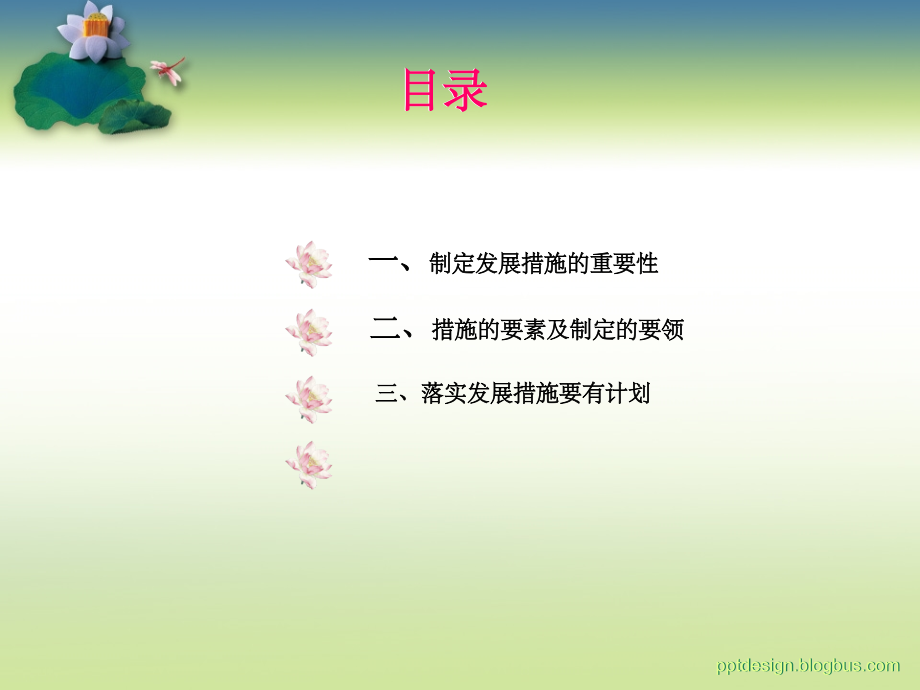 目录

一、 制定发展措施的重要性

二、 措施的要素及制定的要领

三、落实发展措施要有计划

pptdesign.blogbus.com